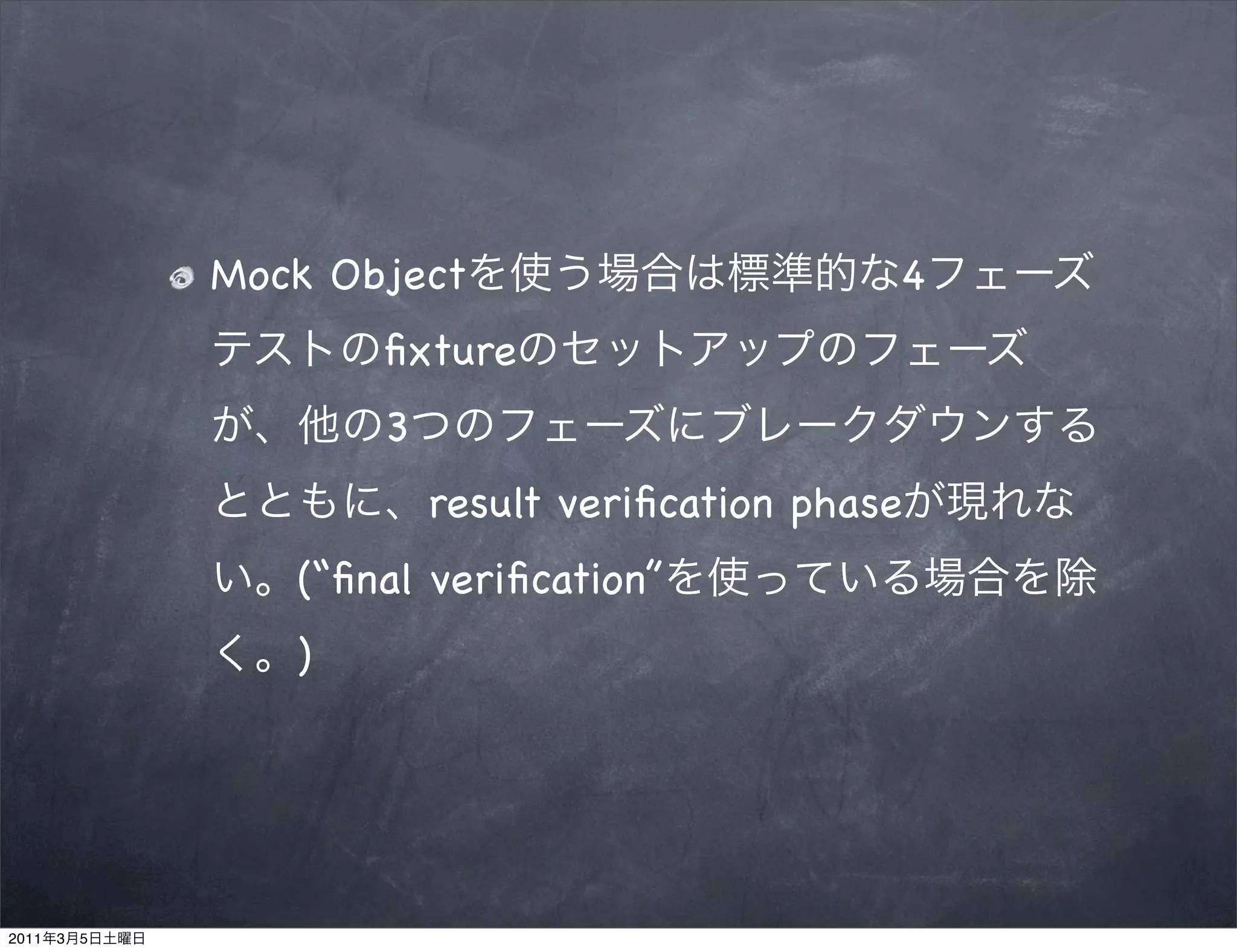 Mock Objectを使う場合は標準的な4フェーズテストのfixtureのセットアップのフェーズが、他の3つのフェーズにブレークダウンするとともに、result verification phaseが現れない。(“final verification”を使っている場合を除く。)

2011年3月5日土曜日